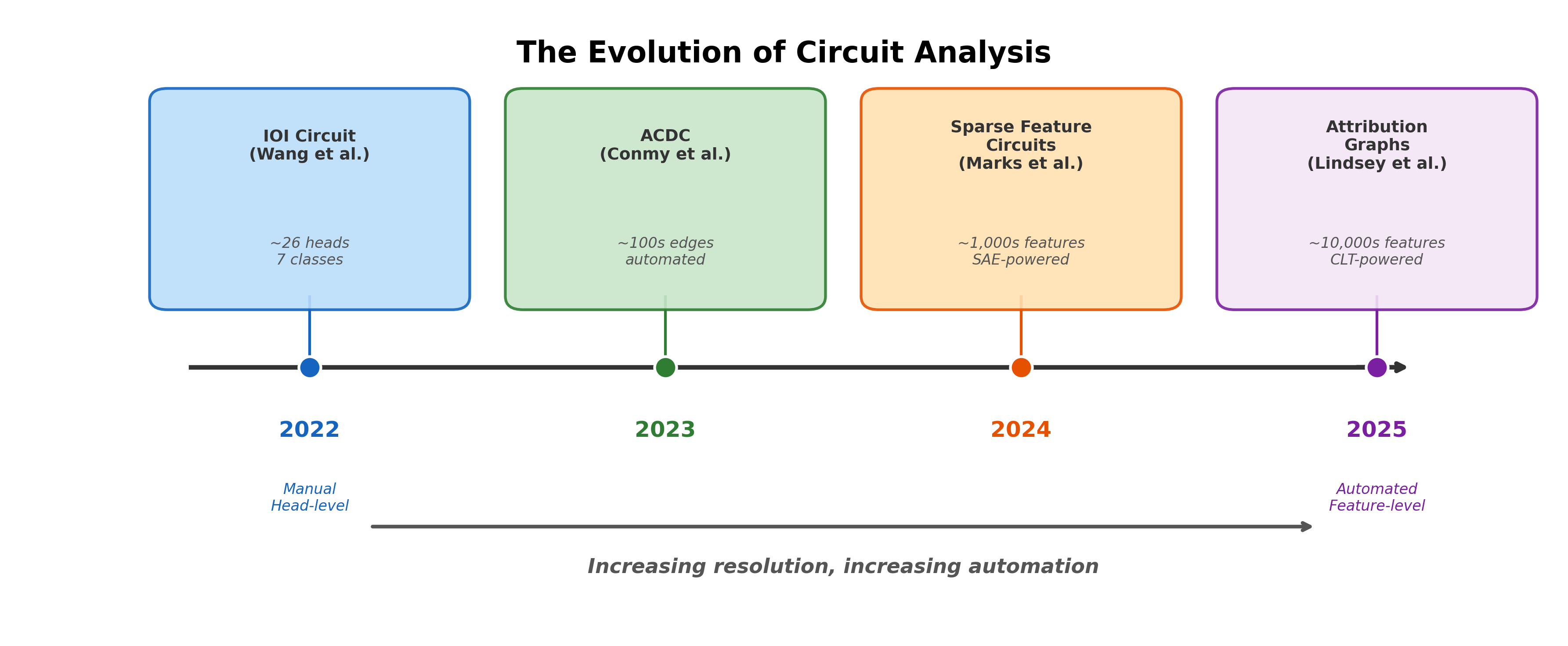 The Evolution of Circuit Analysis

IOI Circuit
(Wang et al.)

~26 heads
7 classes

ACDC
(Conmy et al.)

~100s edges
automated

Sparse Feature Circuits
(Marks et al.)

~1,000s features
SAE-powered

Attribution Graphs
(Lindsey et al.)

~10,000s features
CLT-powered

2022

2023

2024

2025

Manual
Head-level

Automated
Feature-level

Increasing resolution, increasing automation